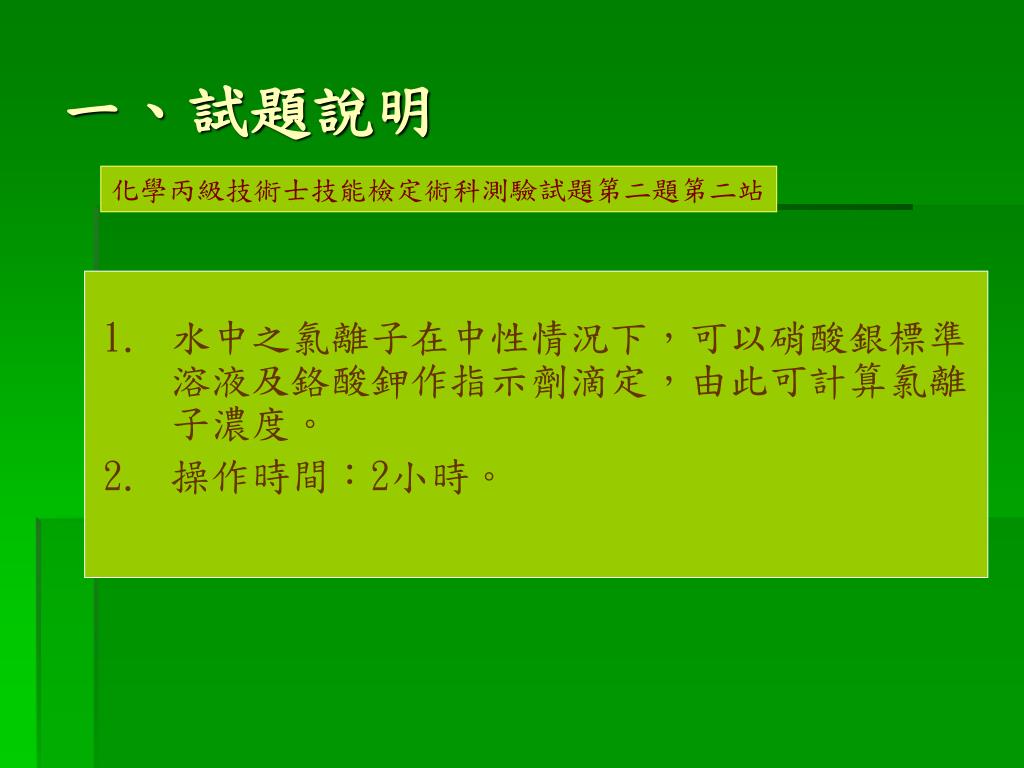 一、試題說明

化學丙級技術士技能檢定術科測驗試題第二題第二站

1. 水中之氯離子在中性情況下，可以硝酸銀標準溶液及鉻酸鉀作指示劑滴定，由此可計算氯離子濃度。
2. 操作時間：2小時。